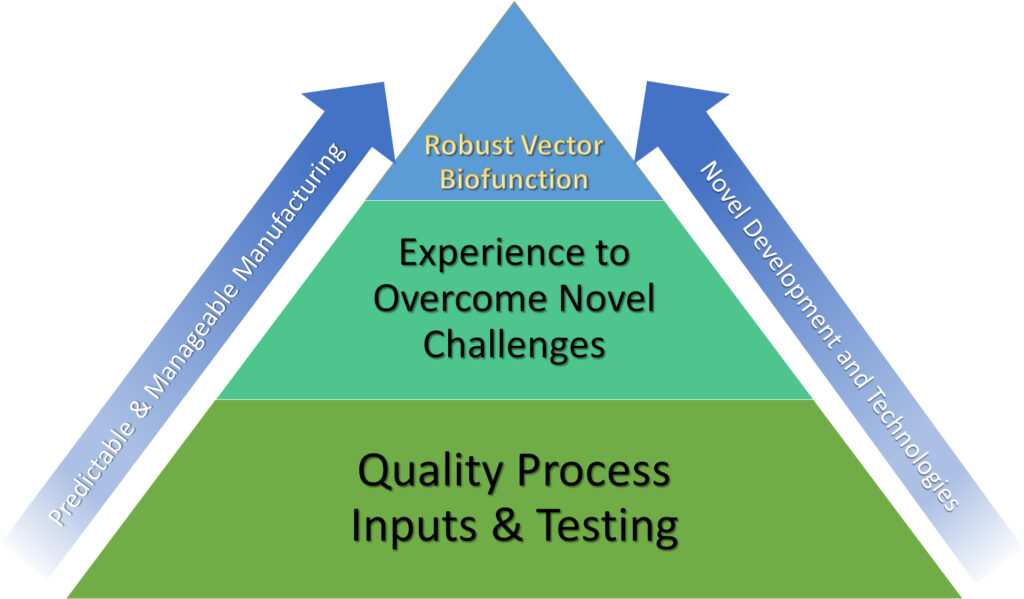 Predictable & Manageable Manufacturing

Robust Vector Biofunction

Experience to Overcome Novel Challenges

Quality Process Inputs & Testing

Novel Development and Technologies